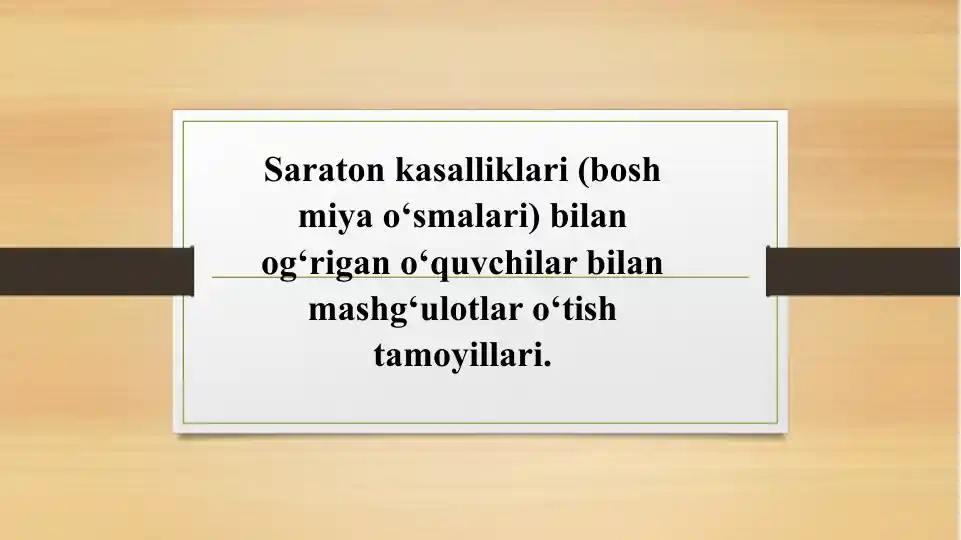 Saraton kasalliklari (bosh miya o‘smalari) bilan og‘rigan o‘quvchilar bilan mashg‘ulotlar o‘tish tamoyillari.